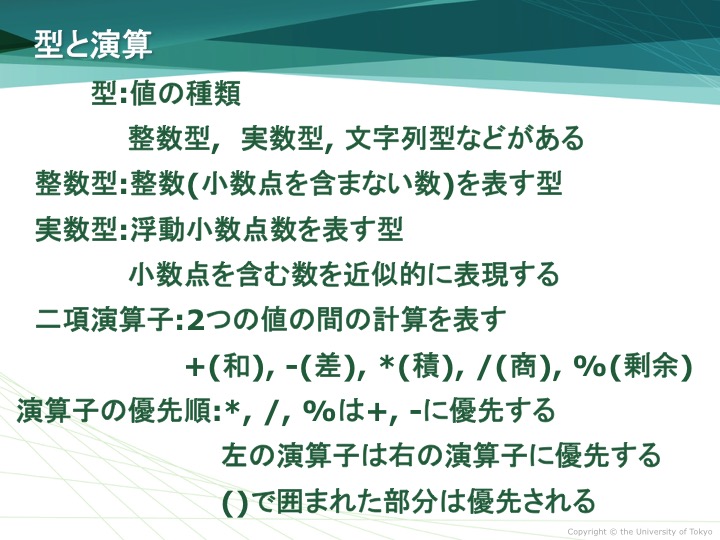 型と演算

型:値の種類

整数型, 実数型, 文字列型などがある

整数型:整数(小数点を含まない数)を表す型

実数型:浮動小数点数を表す型

小数点を含む数を近似的に表現する

二項演算子:2つの値の間の計算を表す

+(和), -(差), *(積), /(商), %(剰余)

演算子の優先順:*, /, %は+, -に優先する

左の演算子は右の演算子に優先する

()で囲まれた部分は優先される

Copyright © the University of Tokyo